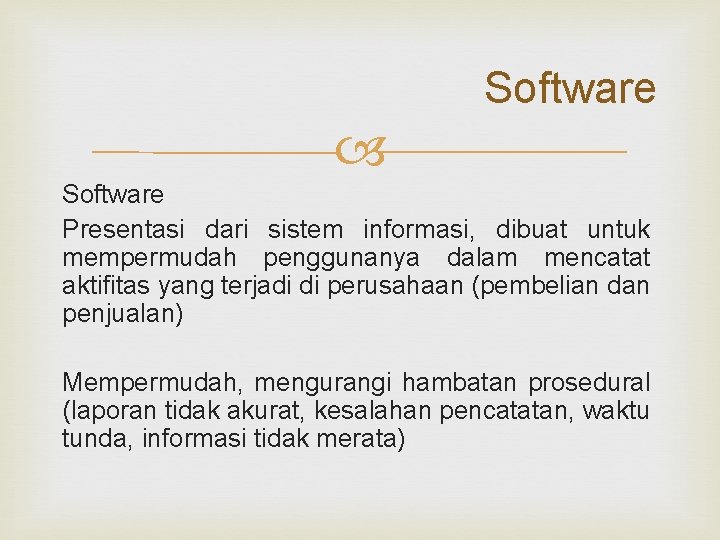 Software

Software

Presentasi dari sistem informasi, dibuat untuk mempermudah penggunanya dalam mencatat aktifitas yang terjadi di perusahaan (pembelian dan penjualan)

Mempermudah, mengurangi hambatan prosedural (laporan tidak akurat, kesalahan pencatatan, waktu tunda, informasi tidak merata)